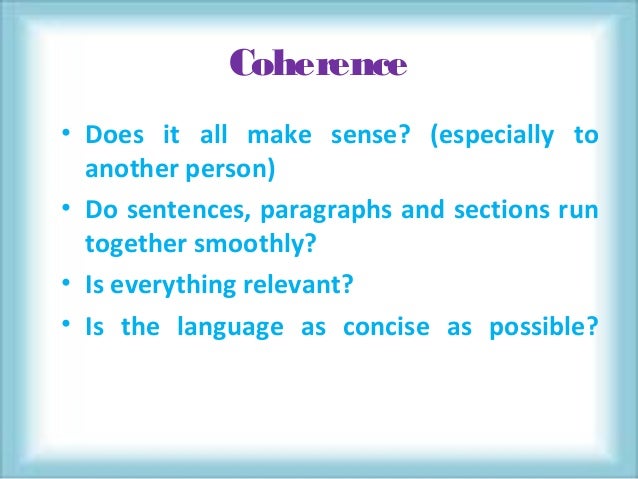 Coherence

• Does it all make sense? (especially to another person)
• Do sentences, paragraphs and sections run together smoothly?
• Is everything relevant?
• Is the language as concise as possible?